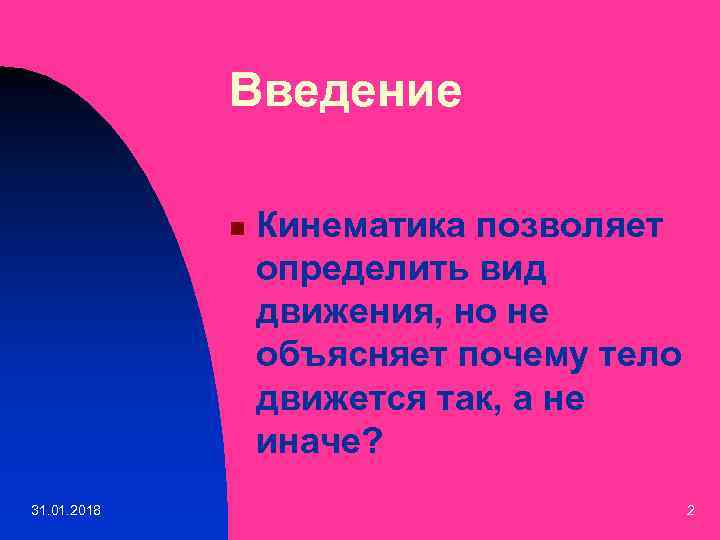 Введение

Кинематика позволяет определить вид движения, но не объясняет почему тело движется так, а не иначе?

31.01.2018

2